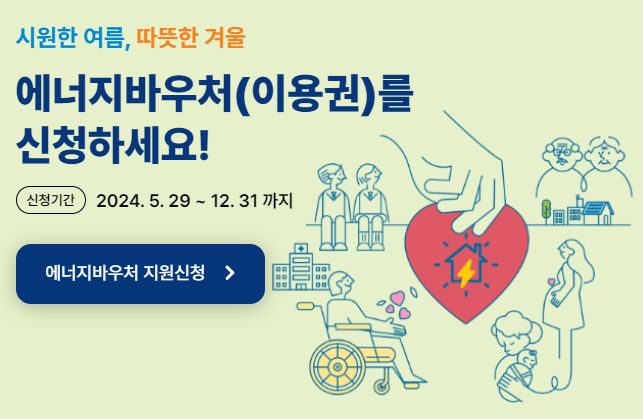 시원한 여름, 따뜻한 겨울

에너지바우처(이용권)를 신청하세요!

신청기간 2024. 5. 29 ~ 12. 31 까지

에너지바우처 지원신청 >